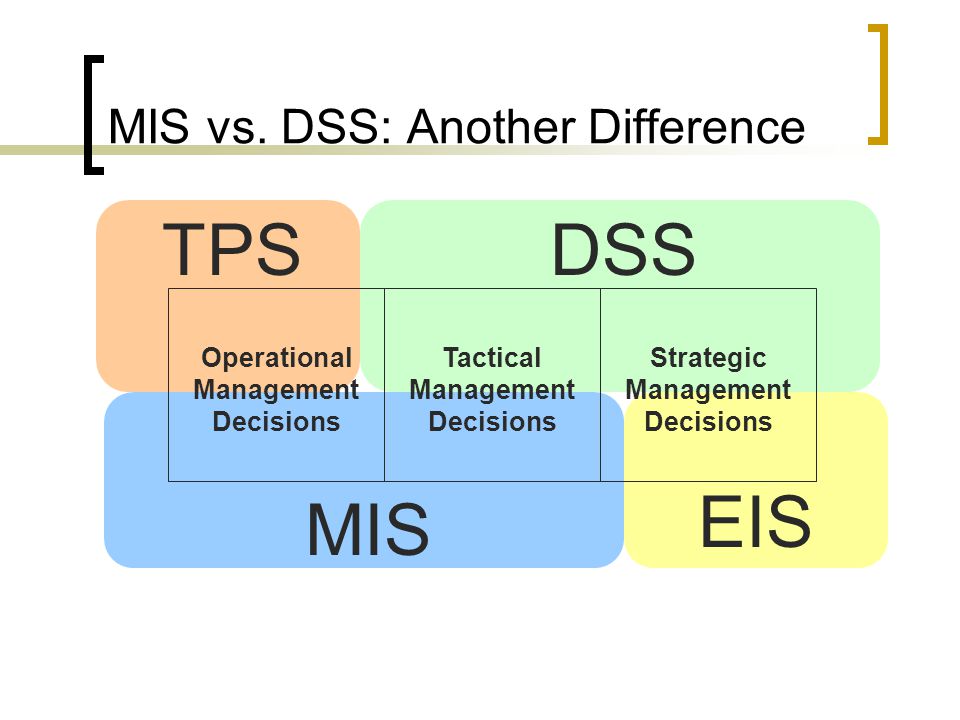 MIS vs. DSS: Another Difference

TPS

DSS

Operational Management Decisions

Tactical Management Decisions

Strategic Management Decisions

MIS

EIS